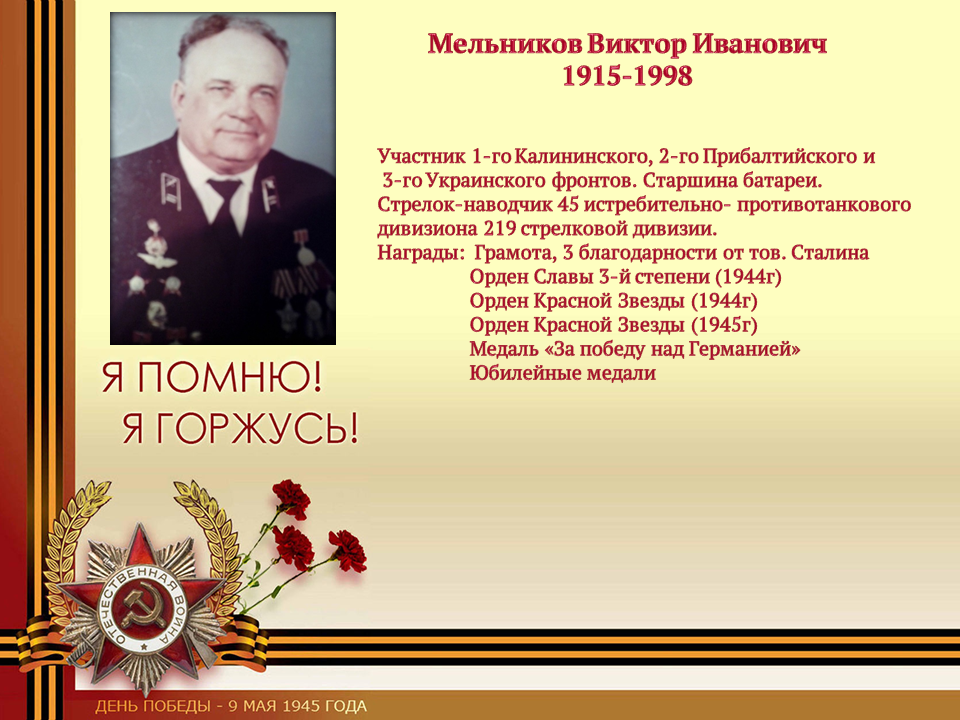 Мельников Виктор Иванович
1915-1998

Участник 1-го Калининского, 2-го Прибалтийского и 3-го Украинского фронтов. Старшина батареи. Стрелок-наводчик 45 истребительно- противотанкового дивизиона 219 стрелковой дивизии.
Награды: Грамота, 3 благодарности от тов. Сталина
Орден Славы 3-й степени (1944г)
Орден Красной Звезды (1944г)
Орден Красной Звезды (1945г)
Медаль «За победу над Германией»
Юбилейные медали

Я ПОМНЮ!
Я ГОРЖУСЬ!

ОТЕЧЕСТВЕННАЯ ВОЙНА

ДЕНЬ ПОБЕДЫ - 9 МАЯ 1945 ГОДА